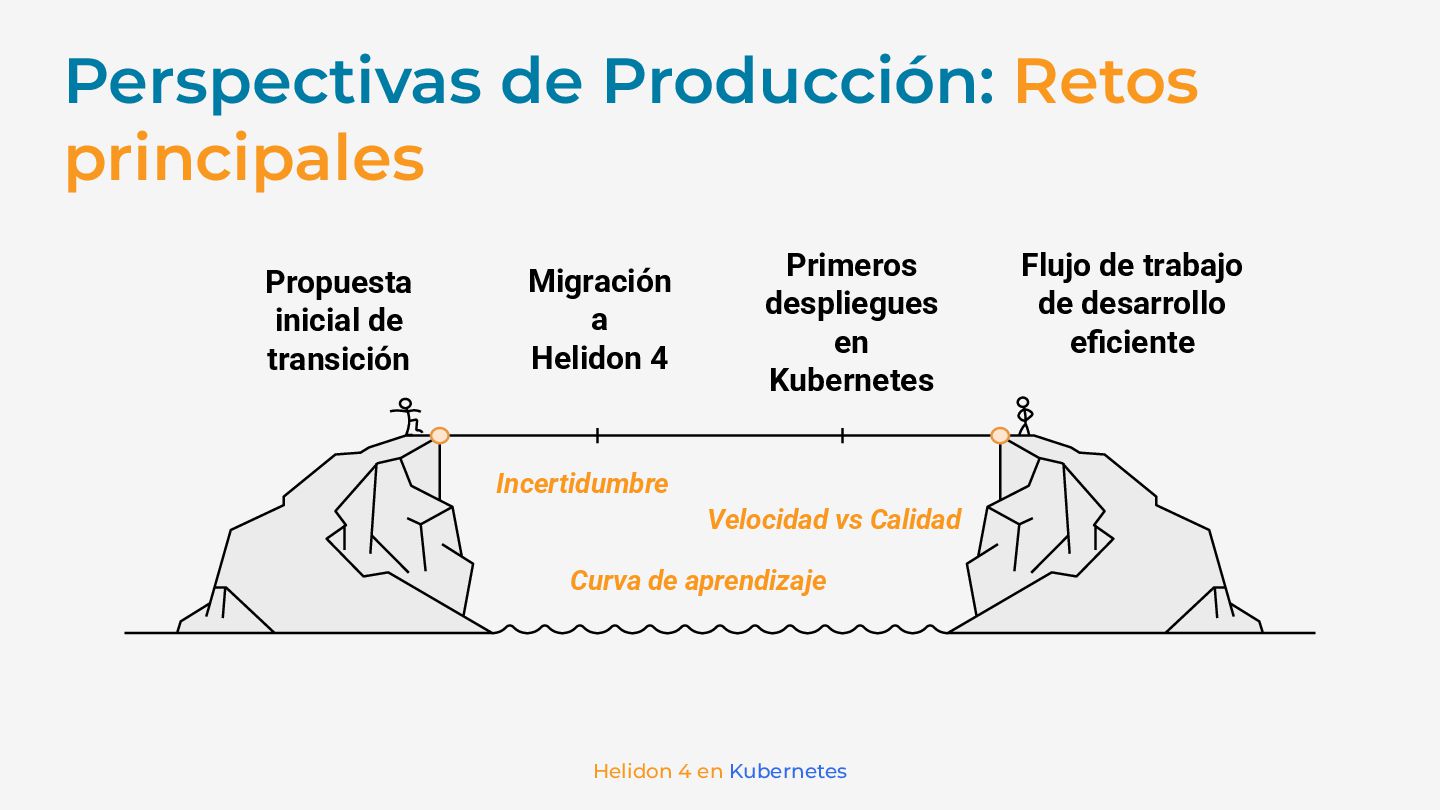 Perspectivas de Producción: Retos principales

Propuesta inicial de transición

Migración a Helidon 4

Primeros despliegues en Kubernetes

Flujo de trabajo de desarrollo eficiente

Incertidumbre

Velocidad vs Calidad

Curva de aprendizaje

Helidon 4 en Kubernetes